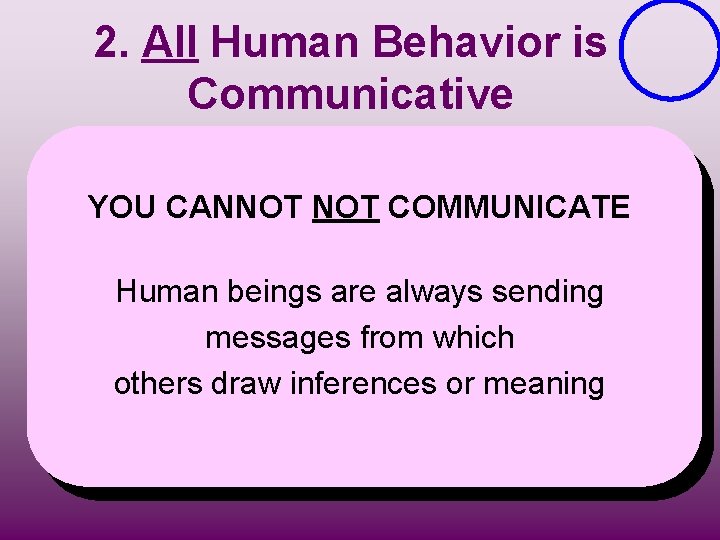 2. All Human Behavior is Communicative

YOU CANNOT NOT COMMUNICATE

Human beings are always sending messages from which others draw inferences or meaning